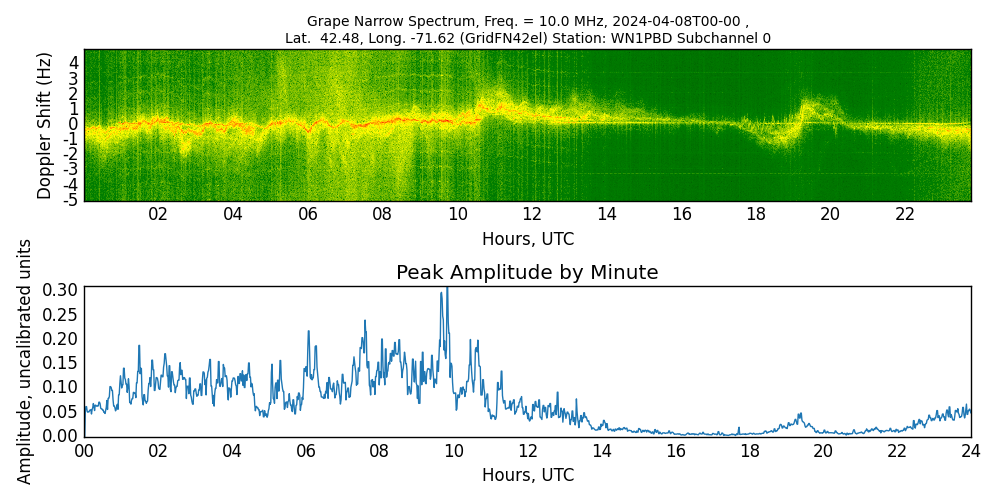 Grape Narrow Spectrum, Freq. = 10.0 MHz, 2024-04-08T00-00 ,
Lat. 42.48, Long. -71.62 (GridFN42el) Station: WN1PBD Subchannel 0

Doppler Shift (Hz)
4
3
2
1
0
-1
-2
-3
-4
-5
02 04 06 08 10 12 14 16 18 20 22
Hours, UTC

Peak Amplitude by Minute

Amplitude, uncalibrated units
0.30
0.25
0.20
0.15
0.10
0.05
0.00
00 02 04 06 08 10 12 14 16 18 20 22 24
Hours, UTC